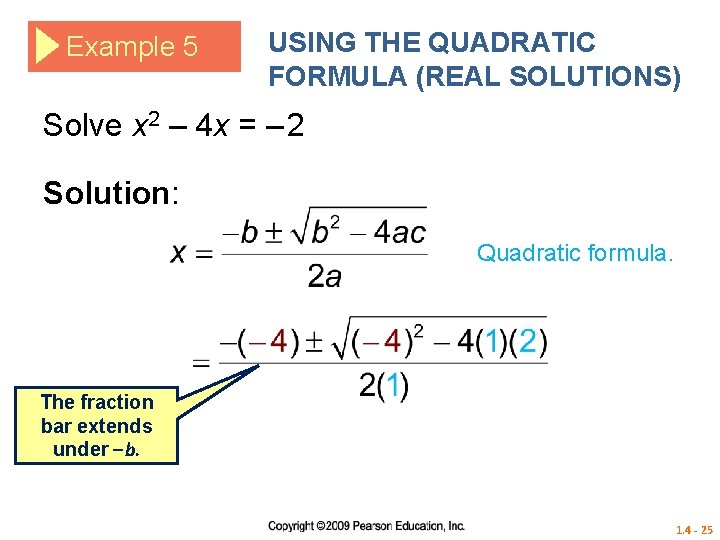 Example 5

USING THE QUADRATIC FORMULA (REAL SOLUTIONS)

Solve $x^2 - 4x = -2$

Solution:

$x = \frac{-b \pm \sqrt{b^2 - 4ac}}{2a}$

Quadratic formula.

$= \frac{-(-4) \pm \sqrt{(-4)^2 - 4(1)(2)}}{2(1)}$

The fraction bar extends under $-b$.

Copyright ©2009 Pearson Education, Inc.

1.4 - 25